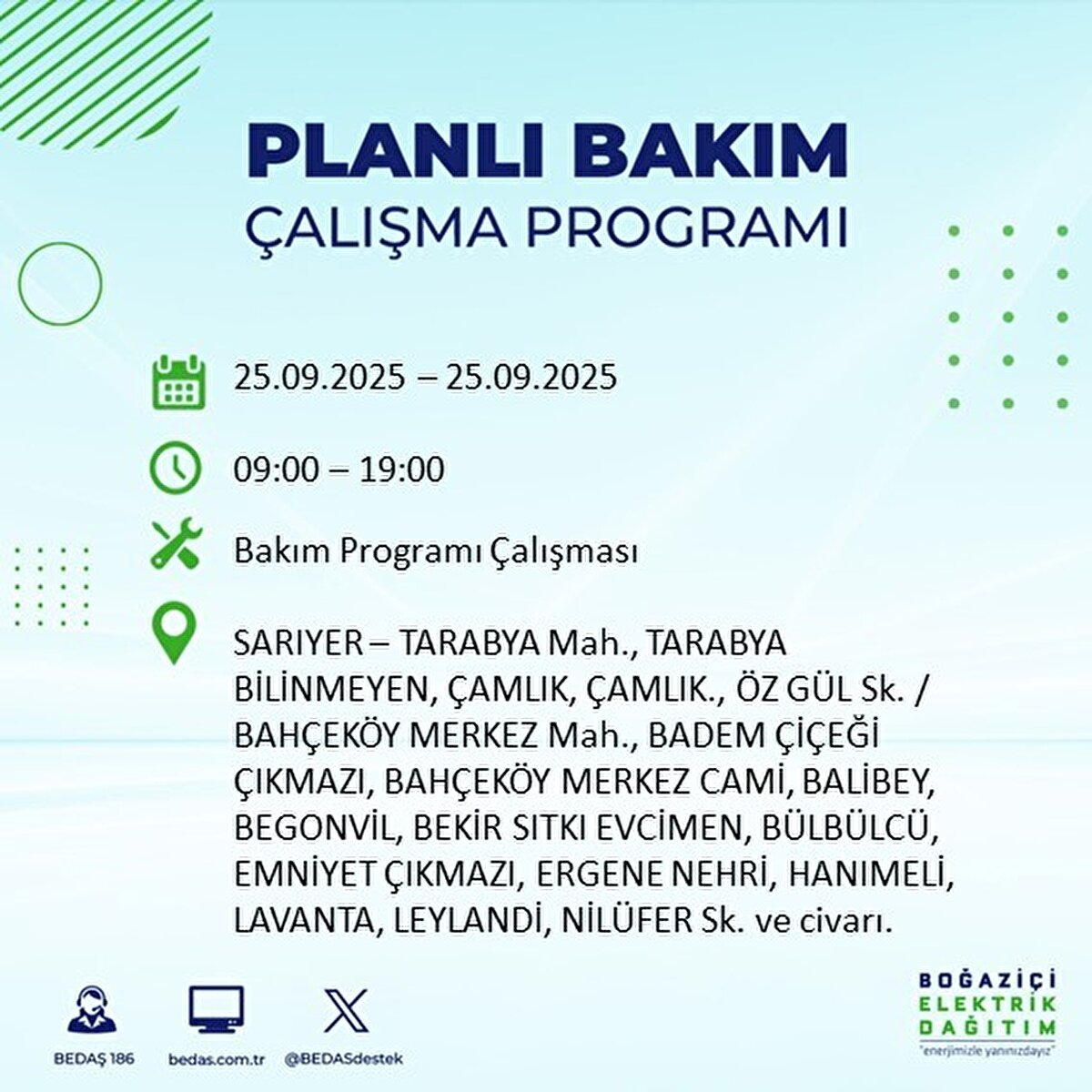 PLANLI BAKIM
ÇALIŞMA PROGRAMI

25.09.2025 – 25.09.2025

09:00 – 19:00

Bakım Programı Çalışması

SARIYER – TARABYA Mah., TARABYA BİLİNMEYEN, ÇAMLIK, ÇAMLIK., ÖZ GÜL Sk. / BAHÇEKÖY MERKEZ Mah., BADEM ÇİÇEĞİ ÇIKMAZI, BAHÇEKÖY MERKEZ CAMİ, BALİBEY, BEGONVİL, BEKİR SITKI EVCİMEN, BÜLBÜLCÜ, EMNİYET ÇIKMAZI, ERGENE NEHRİ, HANIMELİ, LAVANTA, LEYLANDİ, NİLÜFER Sk. ve civarı.

BEDAŞ 186
bedas.com.tr
@BEDASdestek

BOĞAZİÇİ
ELEKTRİK
DAĞITIM
"enerjimizle yanınızdayız"